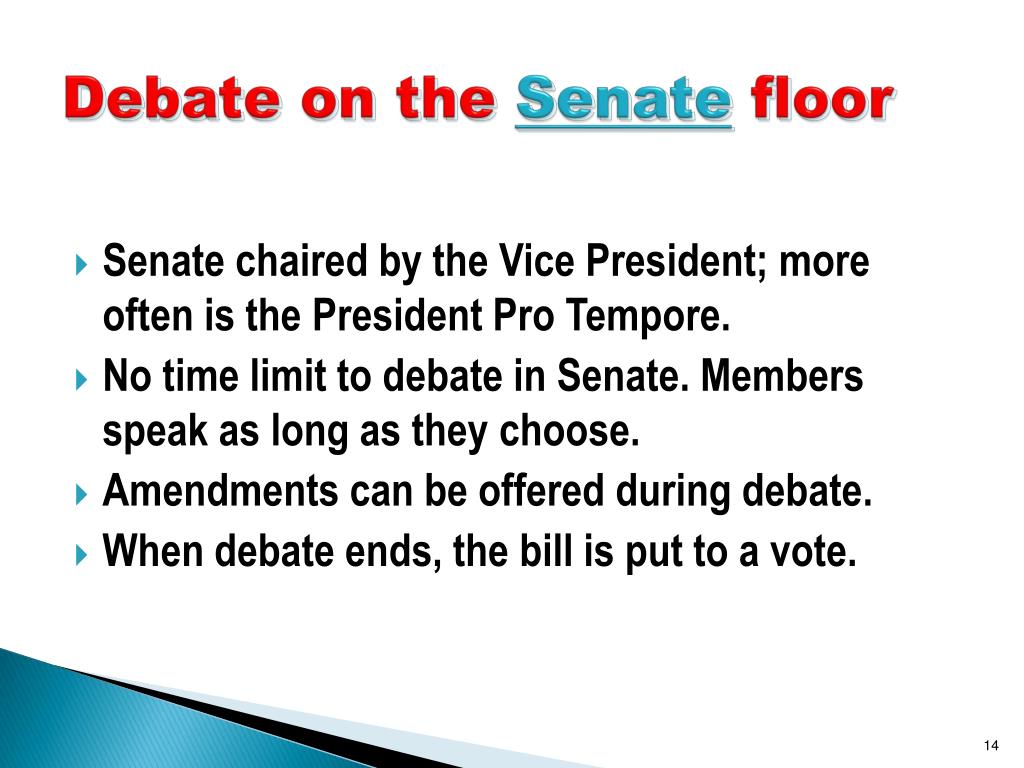 Debate on the Senate floor

Senate chaired by the Vice President; more often is the President Pro Tempore.
No time limit to debate in Senate. Members speak as long as they choose.
Amendments can be offered during debate.
When debate ends, the bill is put to a vote.

14